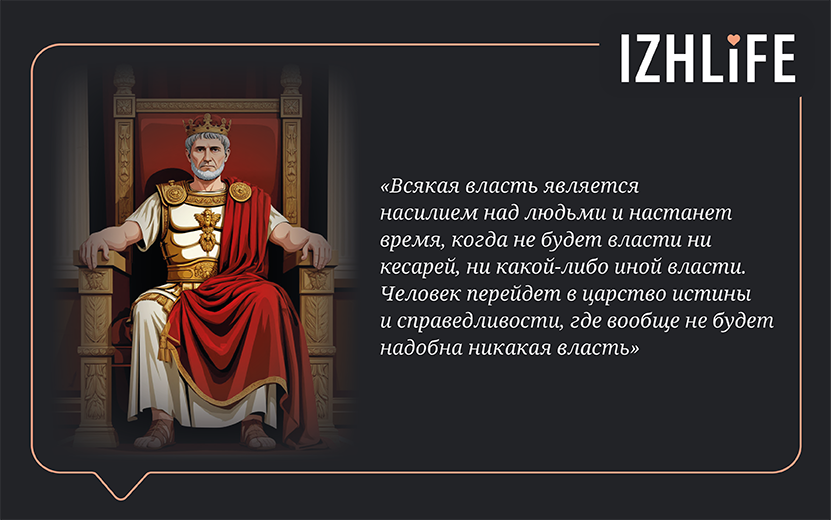 IZHLIFE

«Всякая власть является насилием над людьми и настанет время, когда не будет власти ни кесарей, ни какой-либо иной власти. Человек перейдет в царство истины и справедливости, где вообще не будет надобна никакая власть»